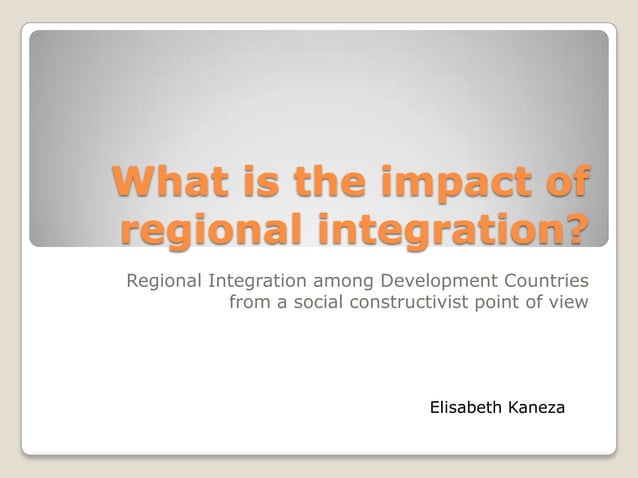 What is the impact of regional integration?

Regional Integration among Development Countries from a social constructivist point of view

Elisabeth Kaneza